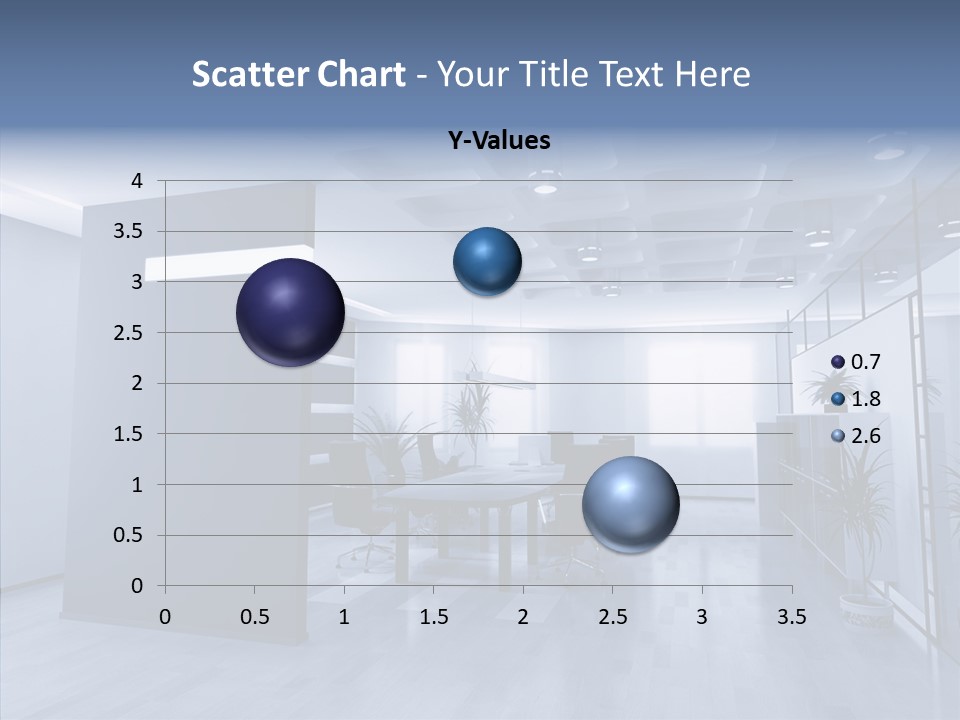 Scatter Chart - Your Title Text Here

Y-Values

4
3.5
3
2.5
2
1.5
1
0.5
0

0 0.5 1 1.5 2 2.5 3 3.5

0.7
1.8
2.6